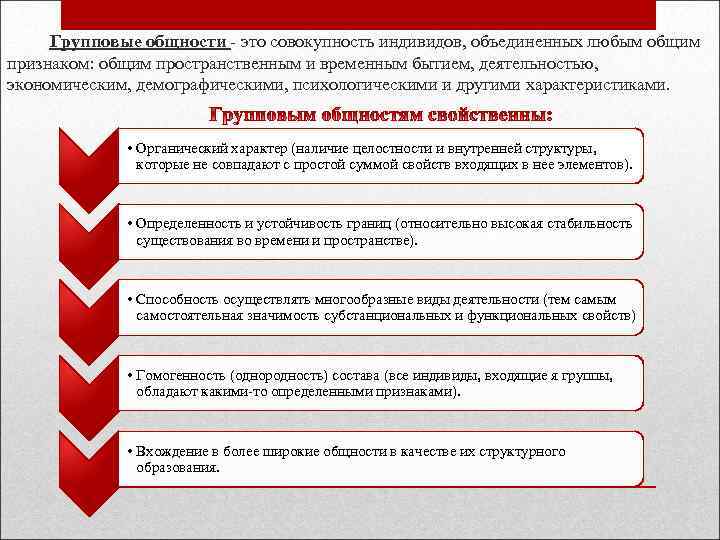 Групповые общности - это совокупность индивидов, объединенных любым общим признаком: общим пространственным и временным бытием, деятельностью, экономическим, демографическими, психологическими и другими характеристиками.

Групповым общностям свойственны:

• Органический характер (наличие целостности и внутренней структуры, которые не совпадают с простой суммой свойств входящих в нее элементов).

• Определенность и устойчивость границ (относительно высокая стабильность существования во времени и пространстве).

• Способность осуществлять многообразные виды деятельности (тем самым самостоятельная значимость субстанциональных и функциональных свойств)

• Гомогенность (однородность) состава (все индивиды, входящие я группы, обладают какими-то определенными признаками).

• Вхождение в более широкие общности в качестве их структурного образования.